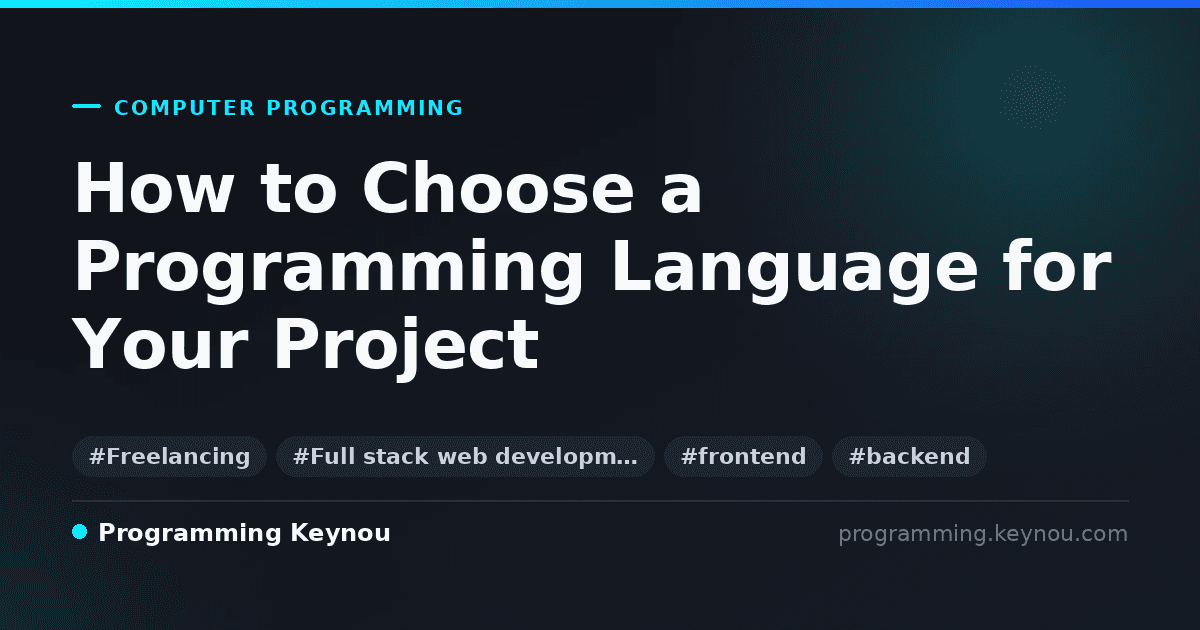 COMPUTER PROGRAMMING

How to Choose a Programming Language for Your Project

#Freelancing #Full stack web developm… #frontend #backend

Programming Keynou

programming.keynou.com